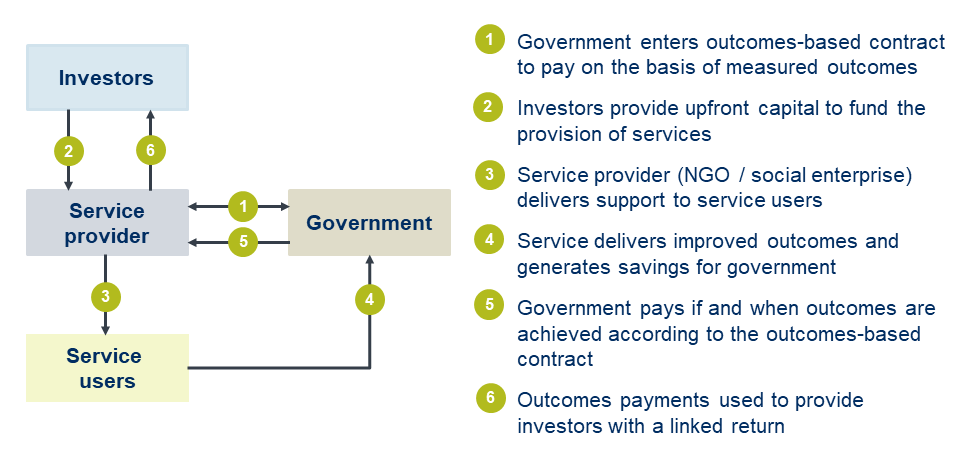 Investors

2

6

Service provider

1

5

Government

3

4

Service users

1 Government enters outcomes-based contract to pay on the basis of measured outcomes

2 Investors provide upfront capital to fund the provision of services

3 Service provider (NGO / social enterprise) delivers support to service users

4 Service delivers improved outcomes and generates savings for government

5 Government pays if and when outcomes are achieved according to the outcomes-based contract

6 Outcomes payments used to provide investors with a linked return